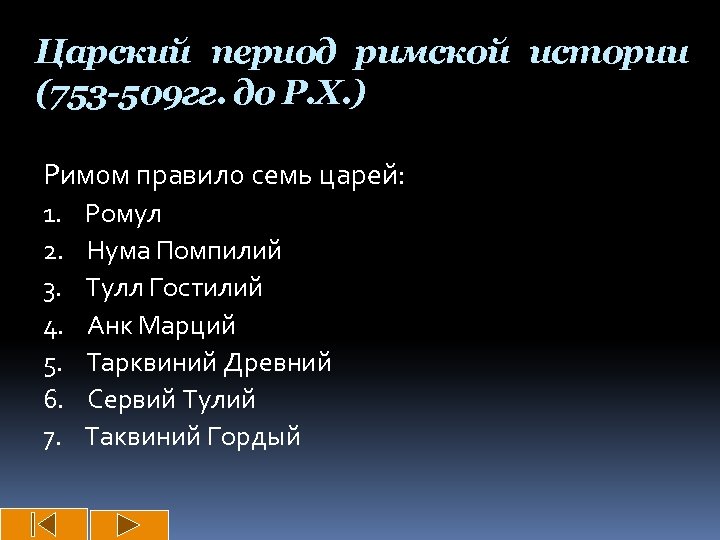 Царский период римской истории (753-509гг. до Р.Х.)

Римом правило семь царей:
1. Ромул
2. Нума Помпилий
3. Тулл Гостилий
4. Анк Марций
5. Тарквиний Древний
6. Сервий Тулий
7. Таквиний Гордый